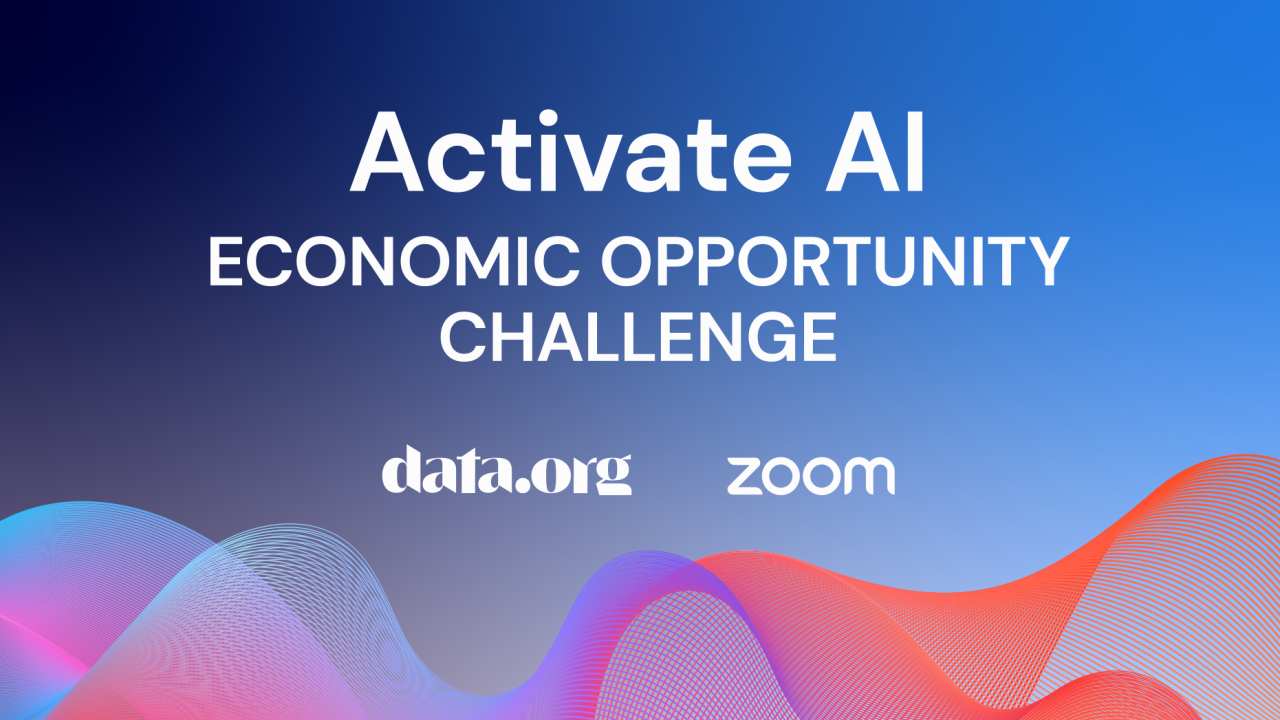 Activate AI
ECONOMIC OPPORTUNITY CHALLENGE

data.org zoom